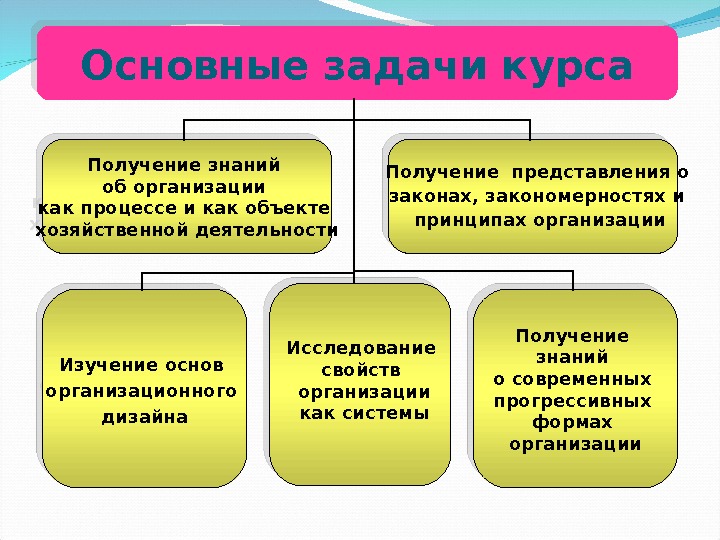 Основные задачи курса

Получение знаний об организации как процессе и как объекте хозяйственной деятельности

Получение представления о законах, закономерностях и принципах организации

Изучение основ организационного дизайна

Исследование свойств организации как системы

Получение знаний о современных прогрессивных формах организации